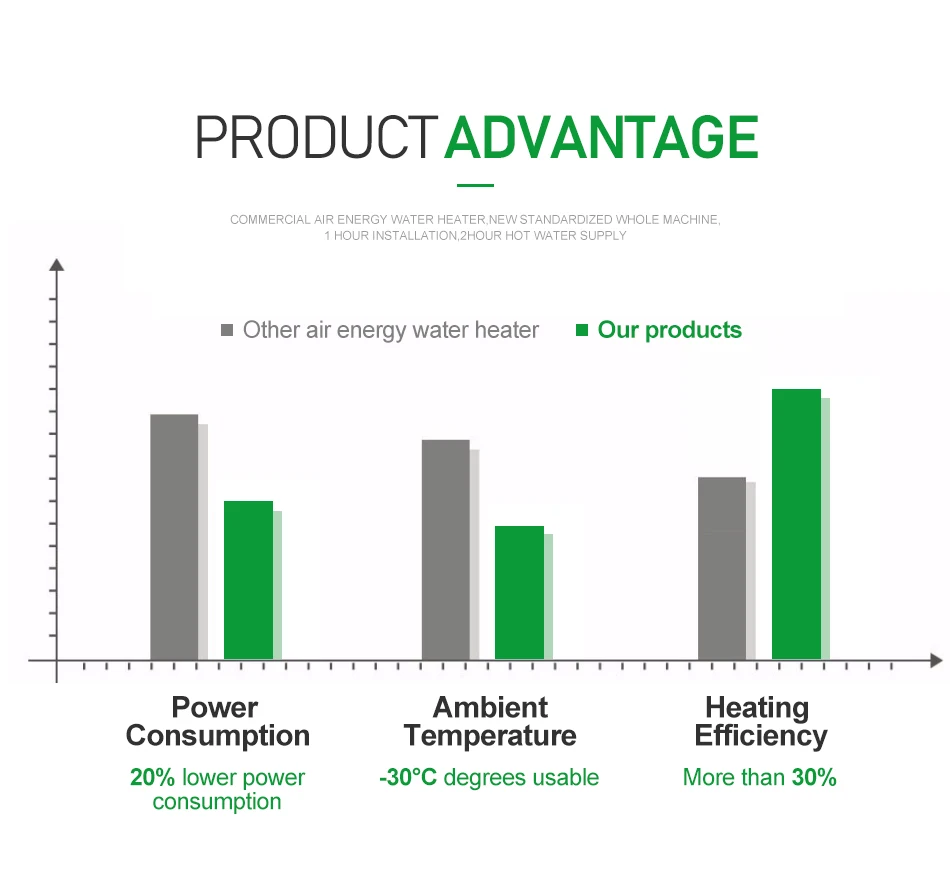 PRODUCT ADVANTAGE

COMMERCIAL AIR ENERGY WATER HEATER,NEW STANDARDIZED WHOLE MACHINE, 1 HOUR INSTALLATION,2HOUR HOT WATER SUPPLY

Other air energy water heater Our products

Power Consumption
20% lower power consumption

Ambient Temperature
-30°C degrees usable

Heating Efficiency
More than 30%